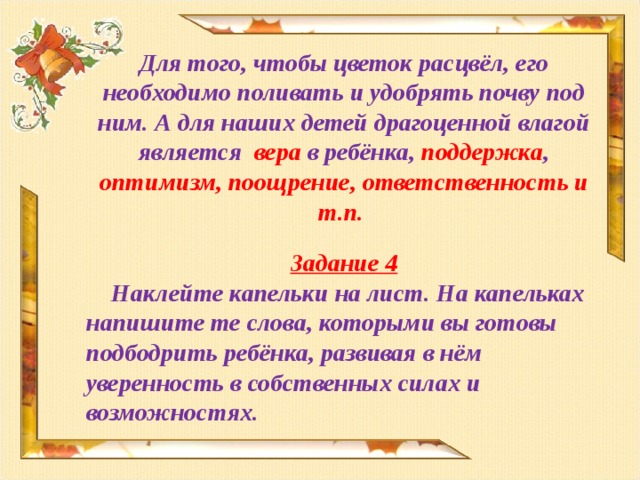 Для того, чтобы цветок расцвёл, его необходимо поливать и удобрять почву под ним. А для наших детей драгоценной влагой является вера в ребёнка, поддержка, оптимизм, поощрение, ответственность и т.п.

Задание 4

Наклейте капельки на лист. На капельках напишите те слова, которыми вы готовы подбодрить ребёнка, развивая в нём уверенность в собственных силах и возможностях.